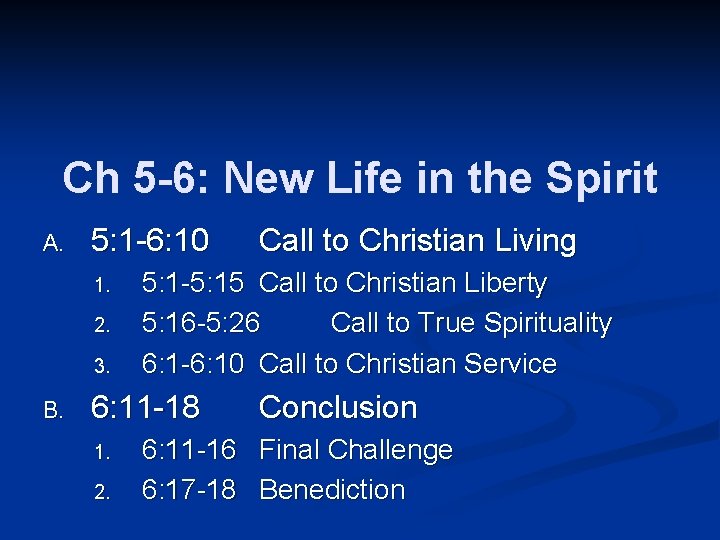 Ch 5-6: New Life in the Spirit

A. 5:1-6:10 Call to Christian Living

1. 5:1-5:15 Call to Christian Liberty
2. 5:16-5:26 Call to True Spirituality
3. 6:1-6:10 Call to Christian Service

B. 6:11-18 Conclusion

1. 6:11-16 Final Challenge
2. 6:17-18 Benediction